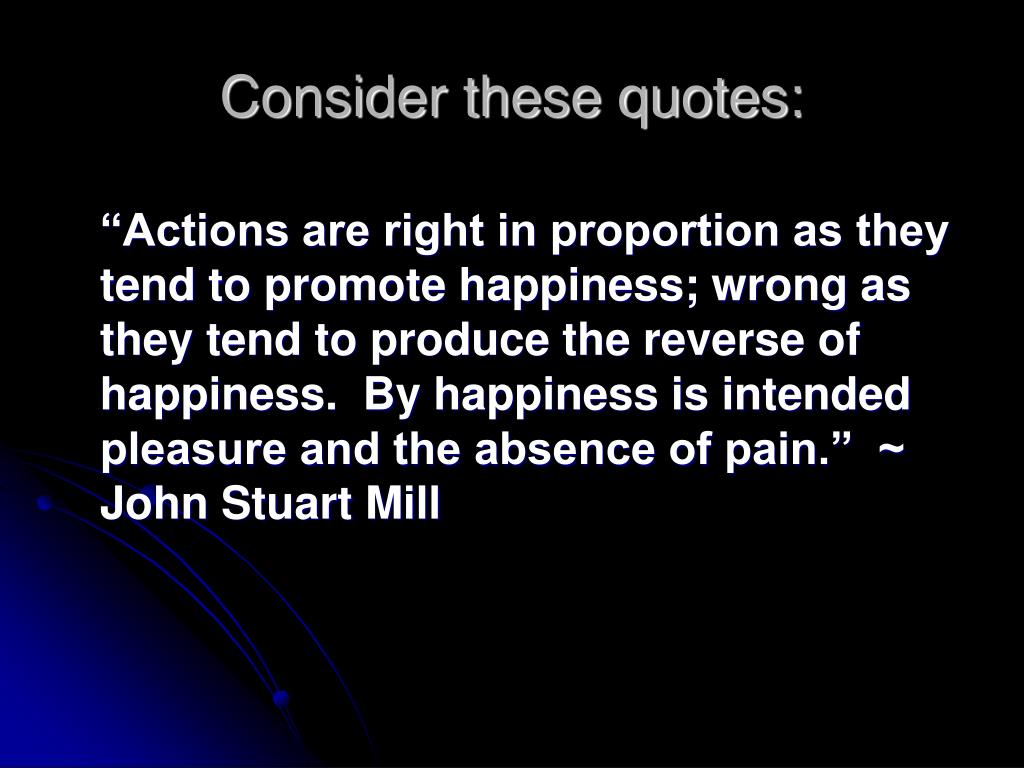 Consider these quotes:

“Actions are right in proportion as they tend to promote happiness; wrong as they tend to produce the reverse of happiness. By happiness is intended pleasure and the absence of pain.” ~ John Stuart Mill